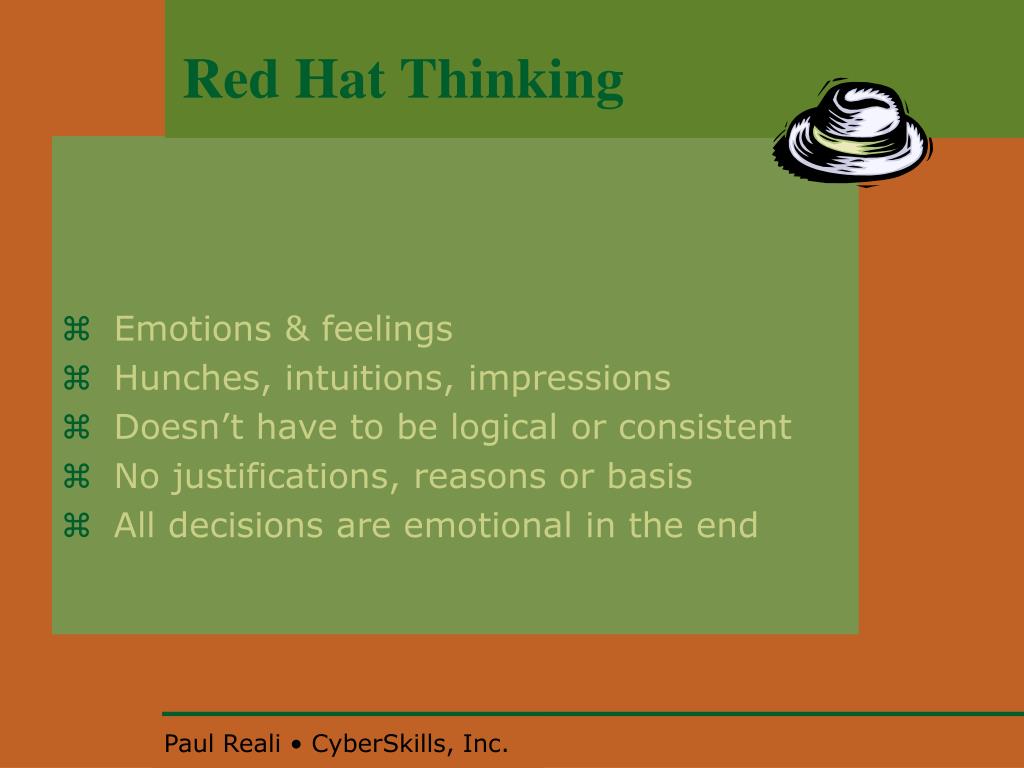 Red Hat Thinking

⌘ Emotions & feelings
⌘ Hunches, intuitions, impressions
⌘ Doesn’t have to be logical or consistent
⌘ No justifications, reasons or basis
⌘ All decisions are emotional in the end

Paul Reali • CyberSkills, Inc.